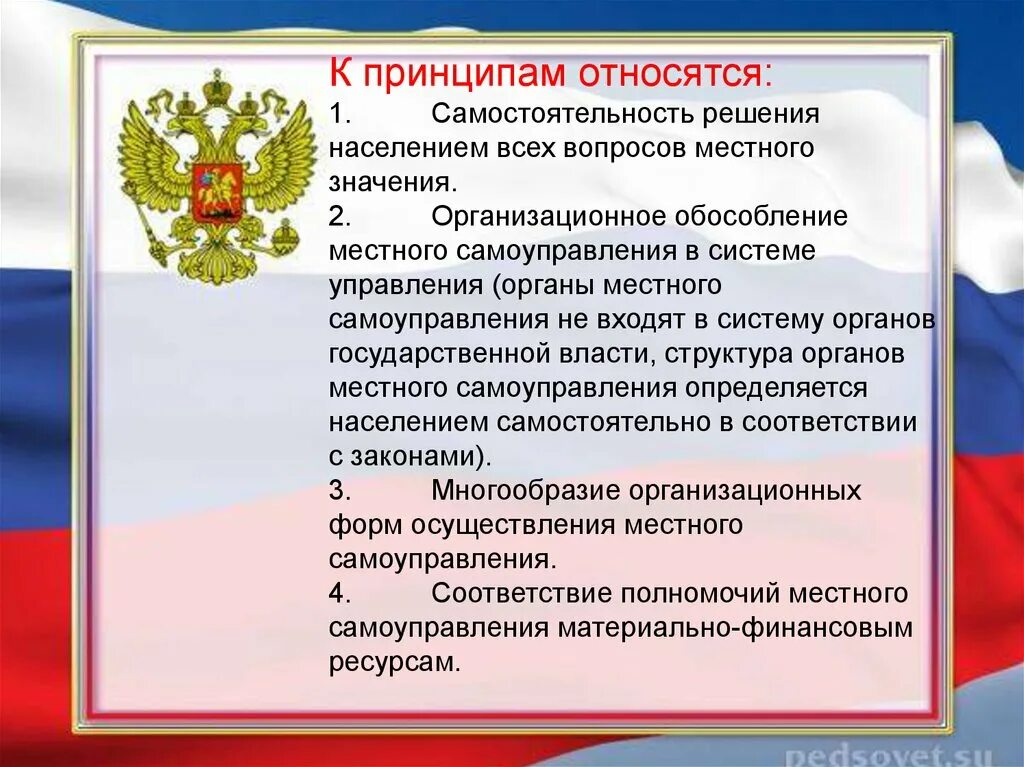 К принципам относятся:

1. Самостоятельность решения населением всех вопросов местного значения.

2. Организационное обособление местного самоуправления в системе управления (органы местного самоуправления не входят в систему органов государственной власти, структура органов местного самоуправления определяется населением самостоятельно в соответствии с законами).

3. Многообразие организационных форм осуществления местного самоуправления.

4. Соответствие полномочий местного самоуправления материально-финансовым ресурсам.

pedsovet.su